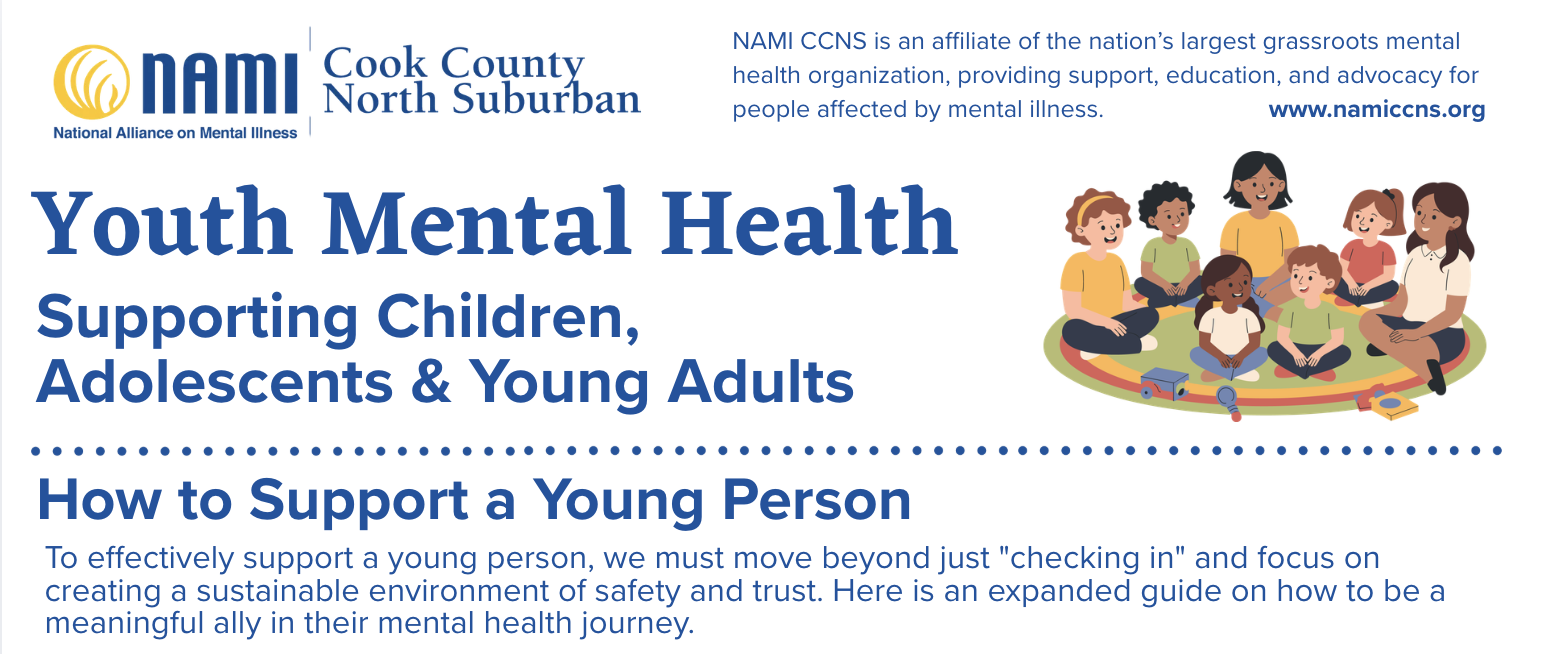 NAMI
National Alliance on Mental Illness

Cook County
North Suburban

NAMI CCNS is an affiliate of the nation's largest grassroots mental health organization, providing support, education, and advocacy for people affected by mental illness.
www.namiccns.org

Youth Mental Health

Supporting Children, Adolescents & Young Adults

How to Support a Young Person

To effectively support a young person, we must move beyond just "checking in" and focus on creating a sustainable environment of safety and trust. Here is an expanded guide on how to be a meaningful ally in their mental health journey.